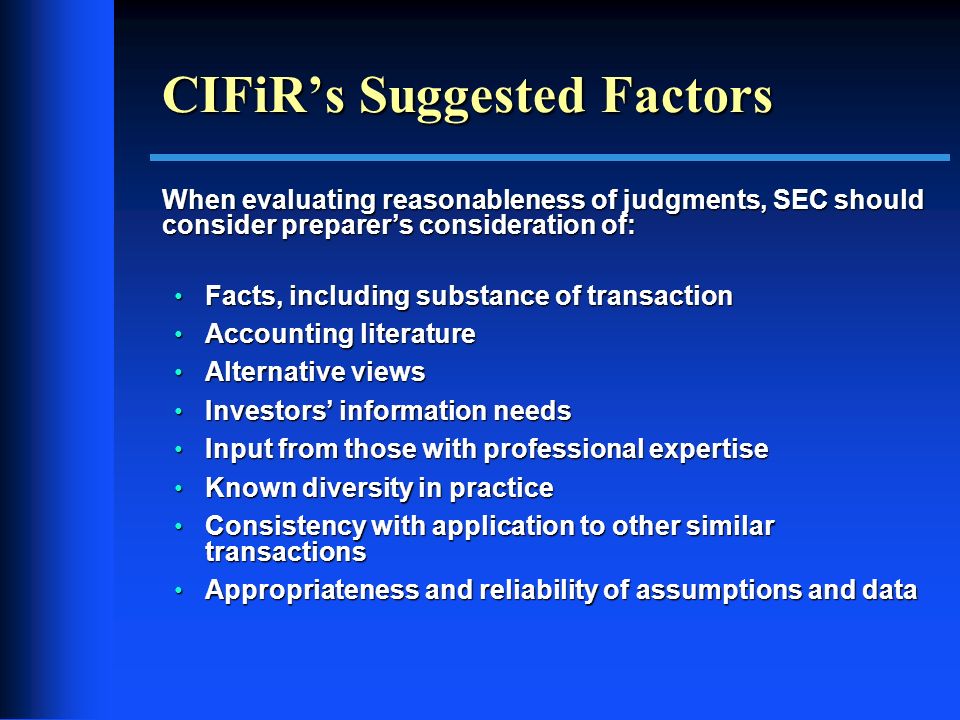 CIFiR's Suggested Factors

When evaluating reasonableness of judgments, SEC should consider preparer's consideration of:

• Facts, including substance of transaction
• Accounting literature
• Alternative views
• Investors' information needs
• Input from those with professional expertise
• Known diversity in practice
• Consistency with application to other similar transactions
• Appropriateness and reliability of assumptions and data